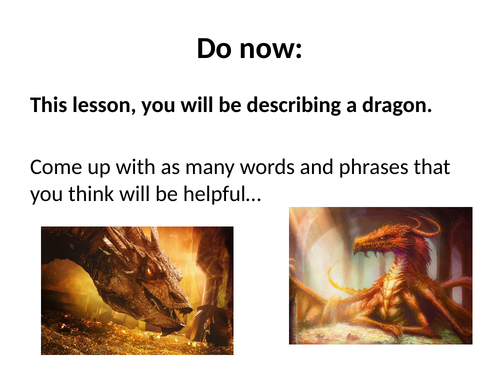 Do now:

This lesson, you will be describing a dragon.

Come up with as many words and phrases that you think will be helpful…